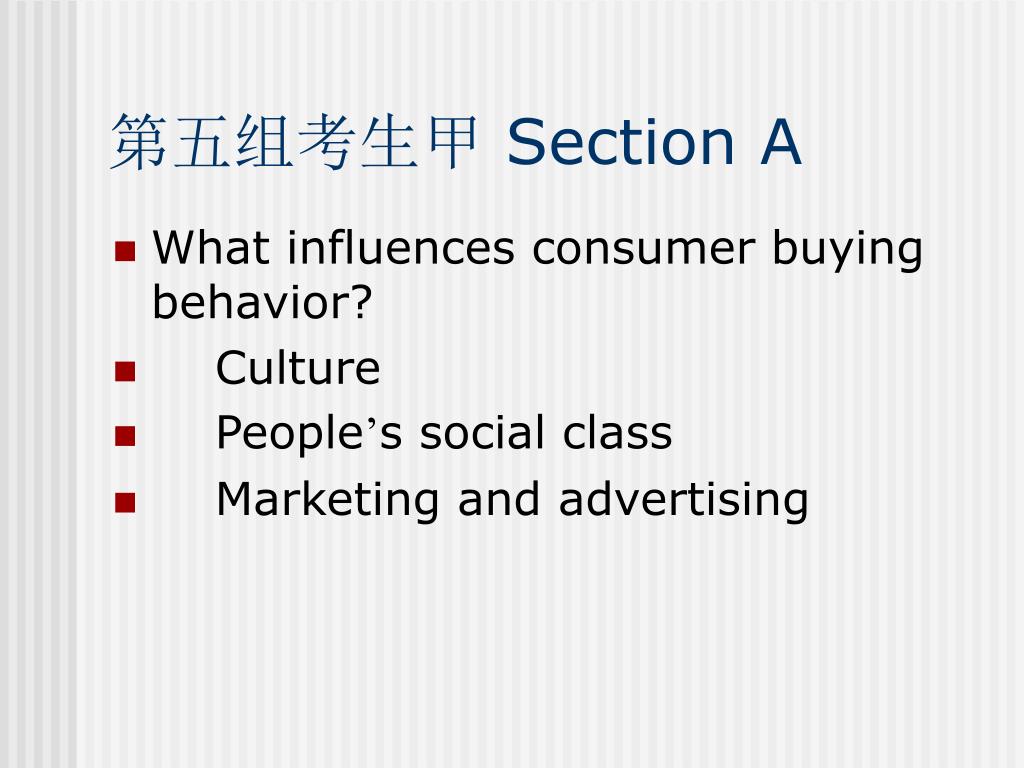 第五组考生甲 Section A

What influences consumer buying behavior?

Culture

People’s social class

Marketing and advertising